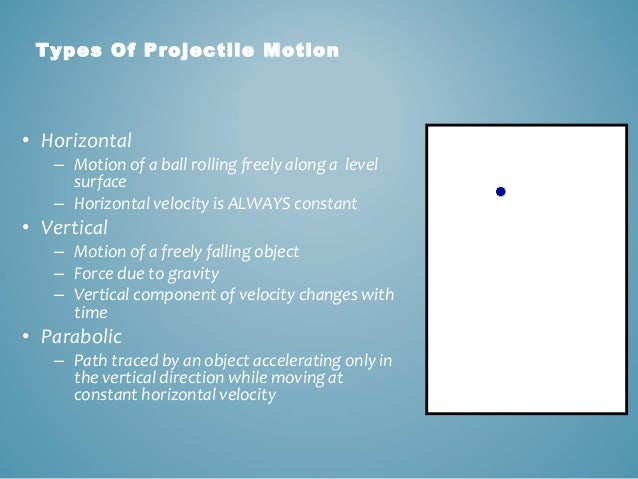 Types Of Projectile Motion

• Horizontal
 – Motion of a ball rolling freely along a level surface
 – Horizontal velocity is ALWAYS constant
• Vertical
 – Motion of a freely falling object
 – Force due to gravity
 – Vertical component of velocity changes with time
• Parabolic
 – Path traced by an object accelerating only in the vertical direction while moving at constant horizontal velocity